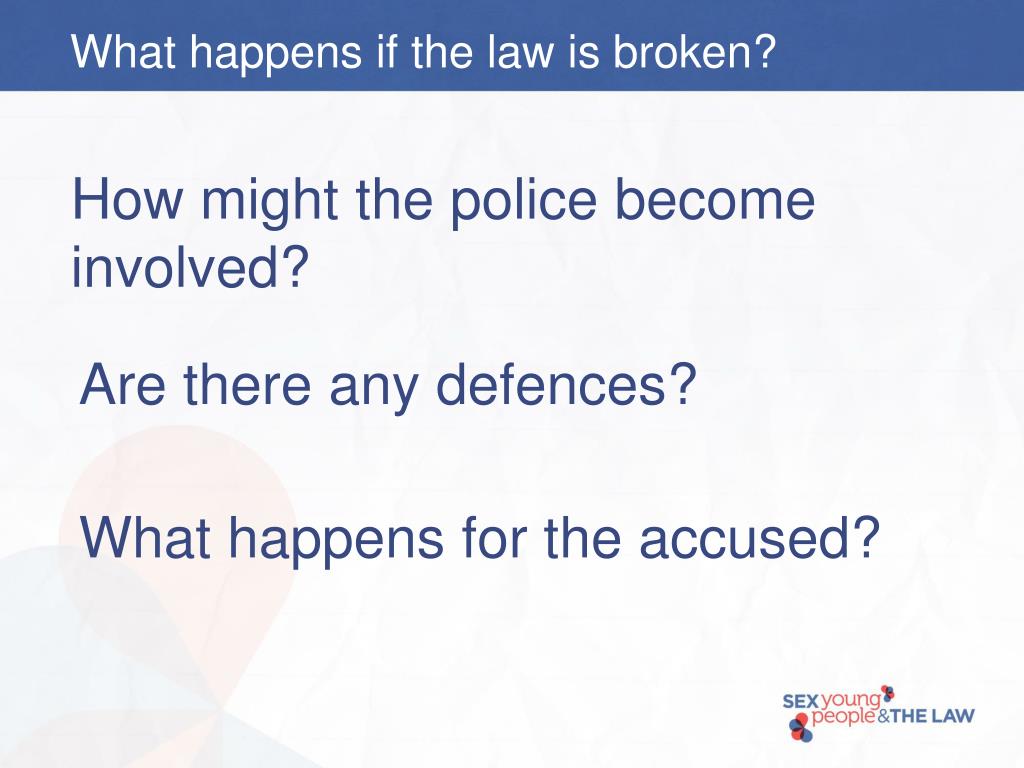 What happens if the law is broken?

How might the police become involved?

Are there any defences?

What happens for the accused?

SEX young people & THE LAW